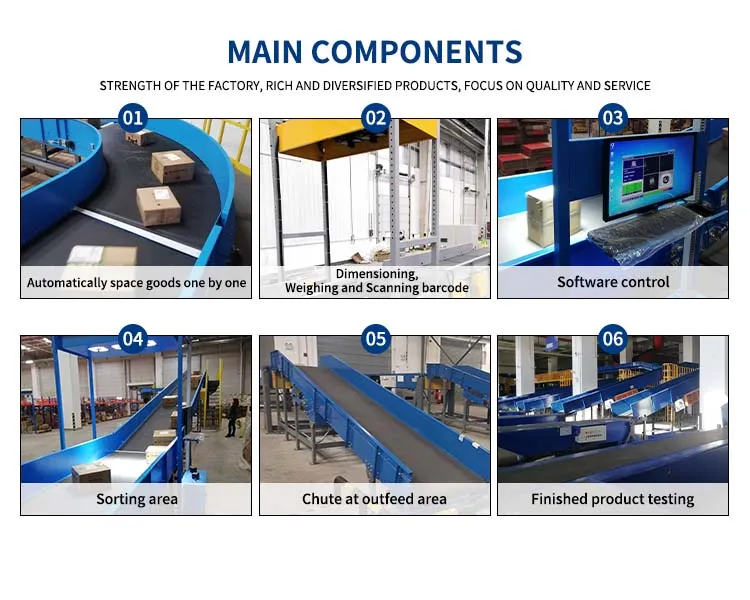 MAIN COMPONENTS

STRENGTH OF THE FACTORY, RICH AND DIVERSIFIED PRODUCTS, FOCUS ON QUALITY AND SERVICE

01
Automatically space goods one by one

02
Dimensioning, Weighing and Scanning barcode

03
Software control

04
Sorting area

05
Chute at outfeed area

06
Finished product testing